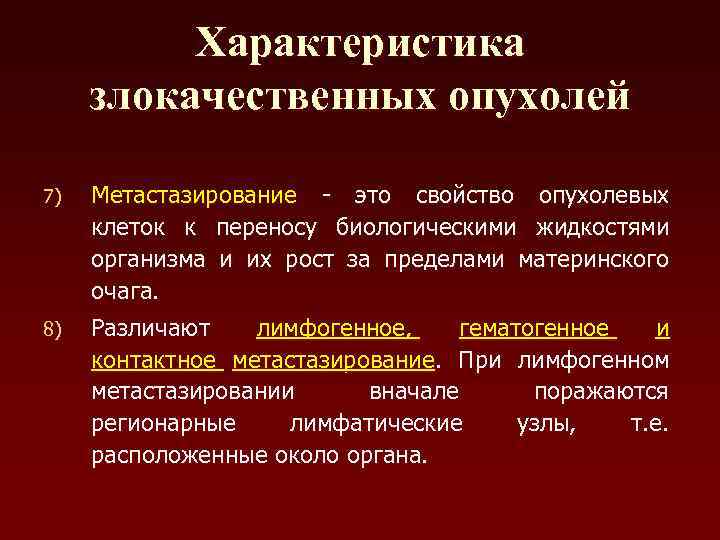 Характеристика злокачественных опухолей

7) Метастазирование - это свойство опухолевых клеток к переносу биологическими жидкостями организма и их рост за пределами материнского очага.

8) Различают лимфогенное, гематогенное и контактное метастазирование. При лимфогенном метастазировании вначале поражаются регионарные лимфатические узлы, т.е. расположенные около органа.